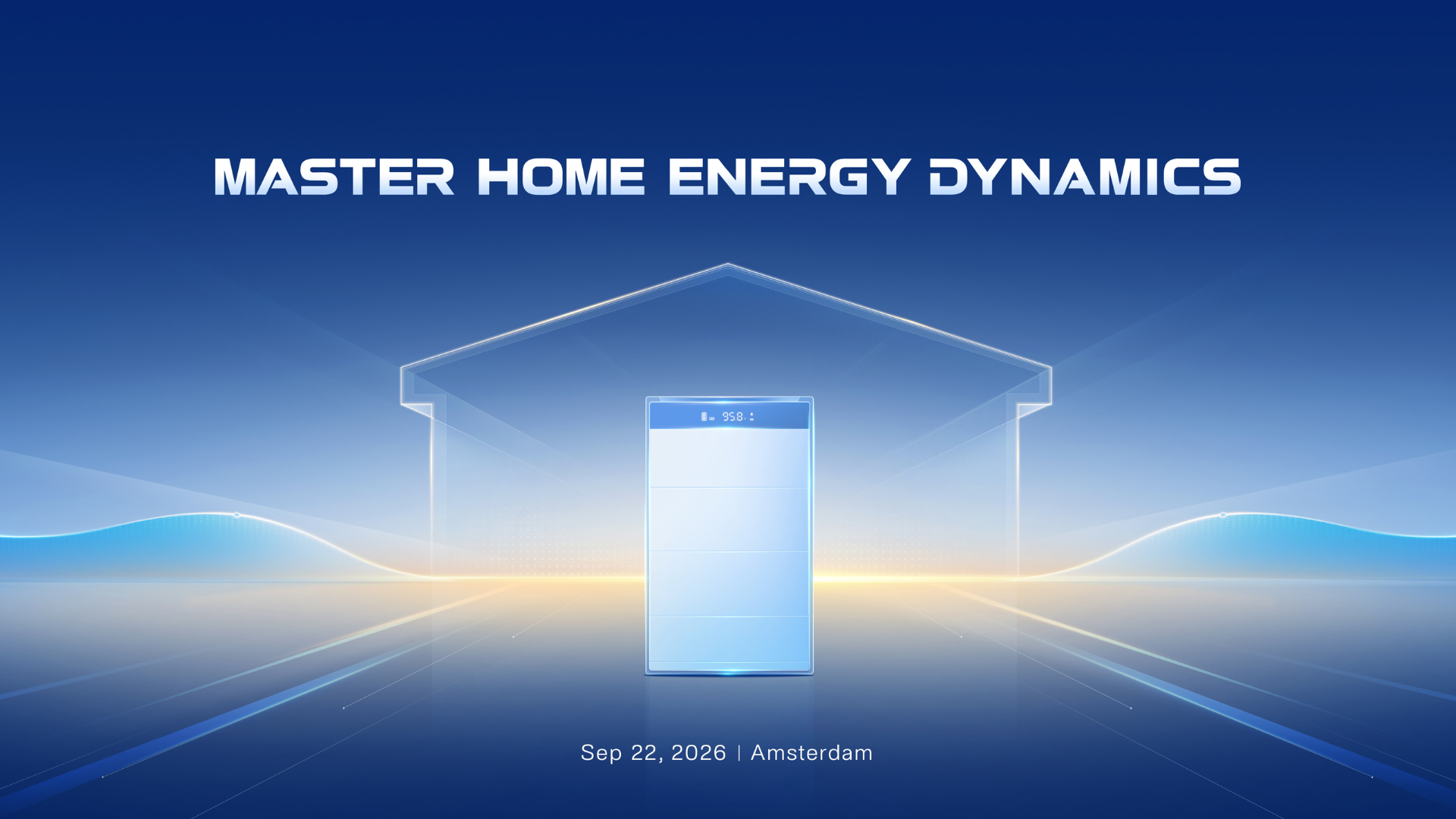 MASTER HOME ENERGY DYNAMICS

95.8

Sep 22, 2026 | Amsterdam